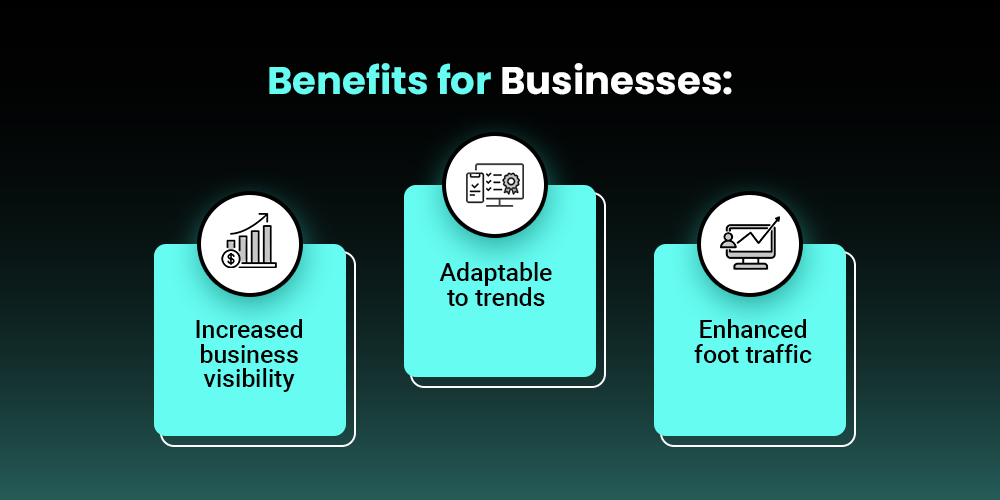 Benefits for Businesses:

Increased business visibility

Adaptable to trends

Enhanced foot traffic